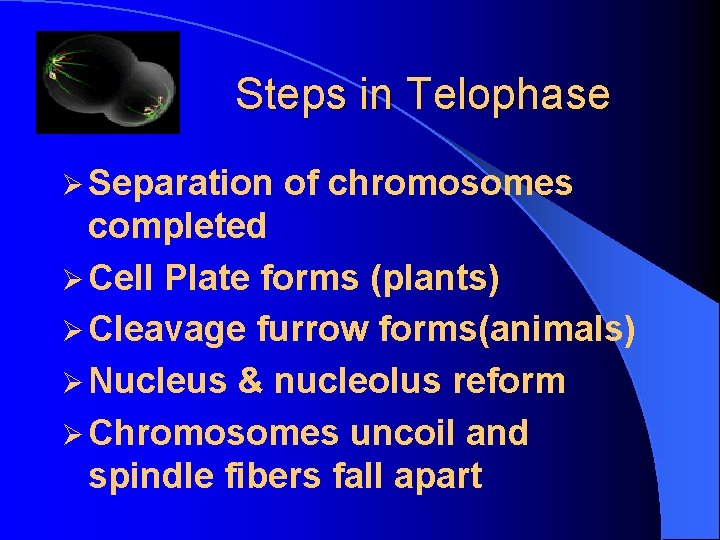 Steps in Telophase

➢ Separation of chromosomes completed
➢ Cell Plate forms (plants)
➢ Cleavage furrow forms(animals)
➢ Nucleus & nucleolus reform
➢ Chromosomes uncoil and spindle fibers fall apart